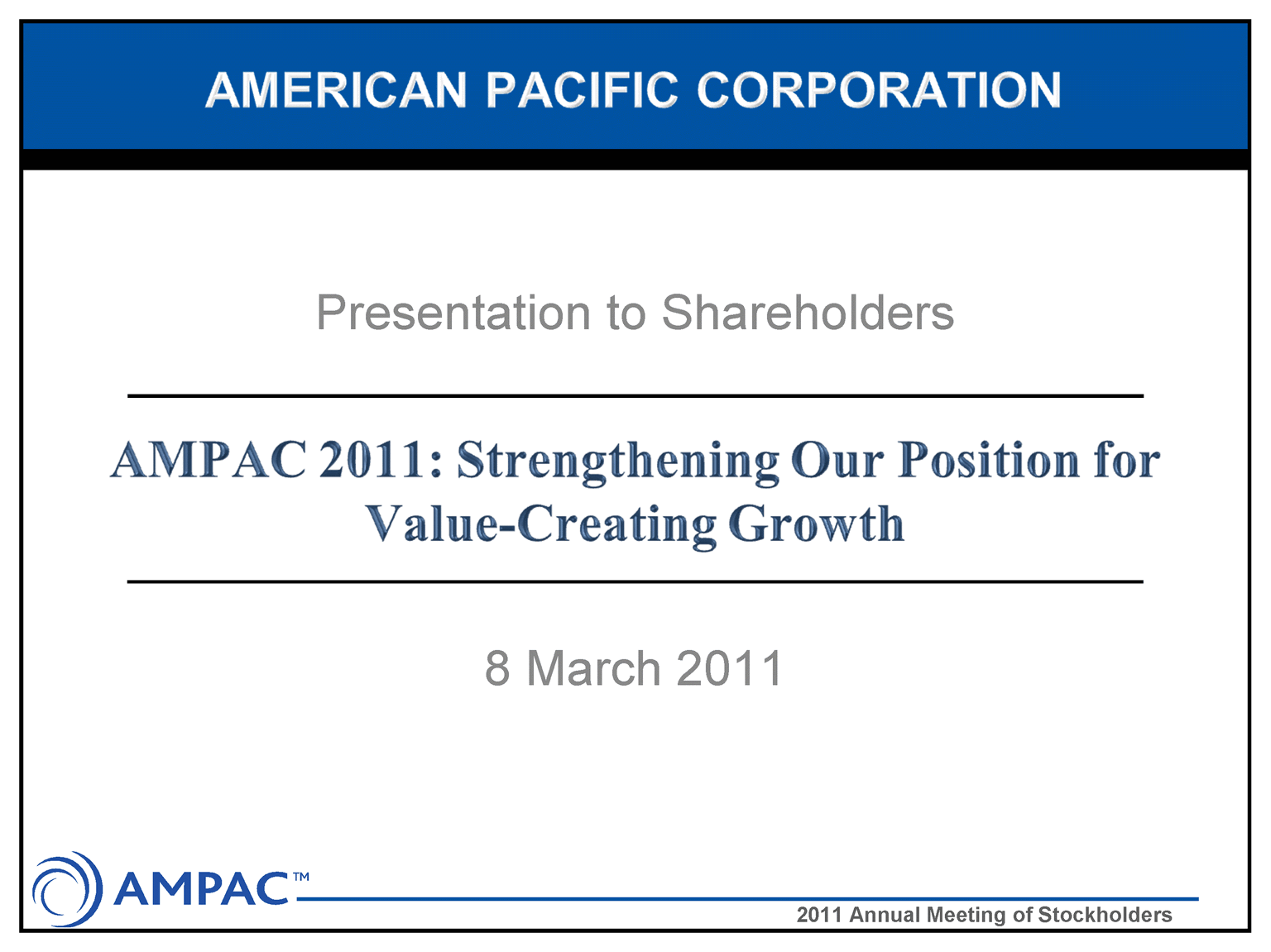 AMERICAN PACIFIC CORPORATION

Presentation to Shareholders

AMPAC 2011: Strengthening Our Position for Value-Creating Growth

8 March 2011

AMPAC™

2011 Annual Meeting of Stockholders